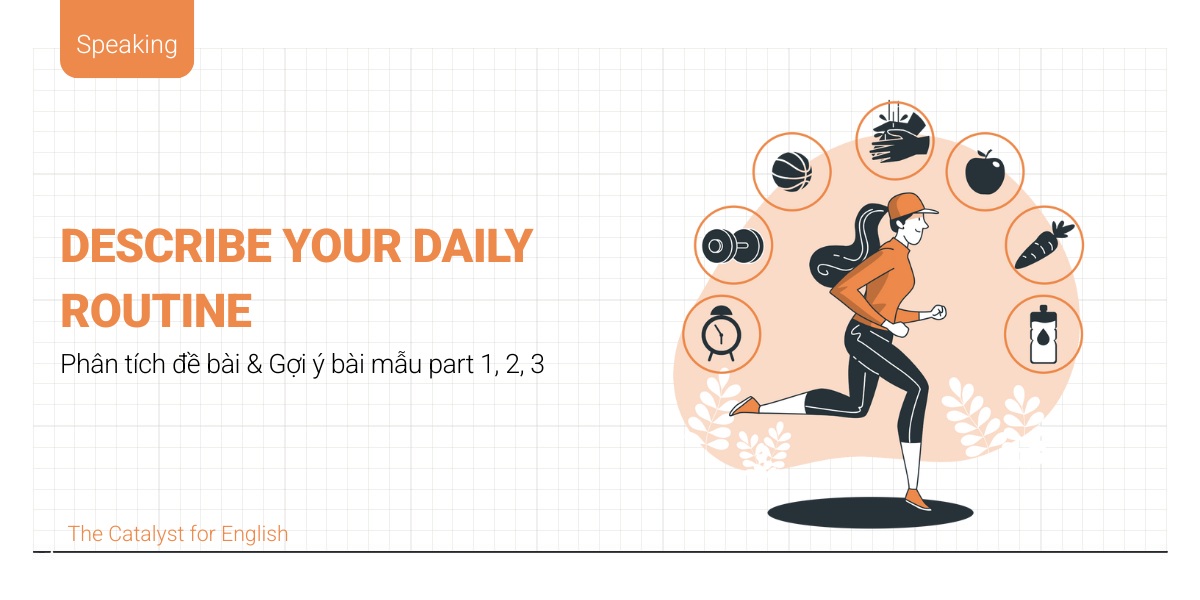 Speaking

DESCRIBE YOUR DAILY ROUTINE

Phân tích đề bài & Gợi ý bài mẫu part 1, 2, 3

The Catalyst for English